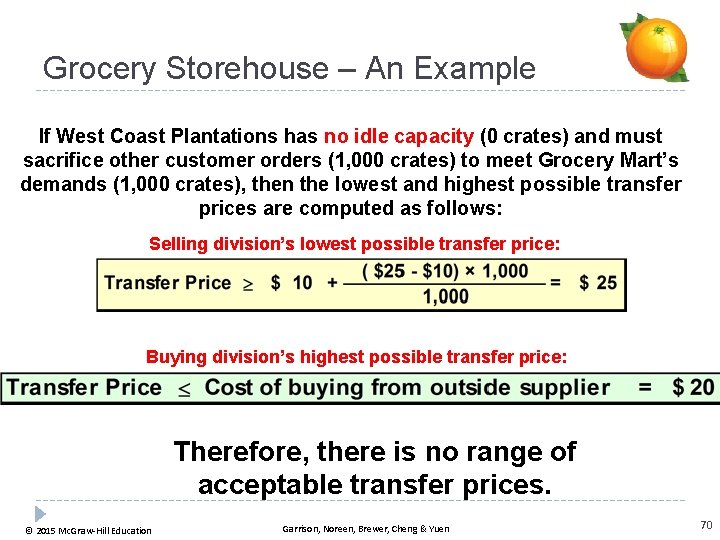 Grocery Storehouse – An Example

If West Coast Plantations has no idle capacity (0 crates) and must sacrifice other customer orders (1,000 crates) to meet Grocery Mart's demands (1,000 crates), then the lowest and highest possible transfer prices are computed as follows:

Selling division's lowest possible transfer price:

Transfer Price $\geq$ \$ 10 + $\frac{(\$25 - \$10) \times 1,000}{1,000}$ = \$ 25

Buying division's highest possible transfer price:

Transfer Price $\leq$ Cost of buying from outside supplier = \$ 20

Therefore, there is no range of acceptable transfer prices.

© 2015 McGraw-Hill Education

Garrison, Noreen, Brewer, Cheng & Yuen

70